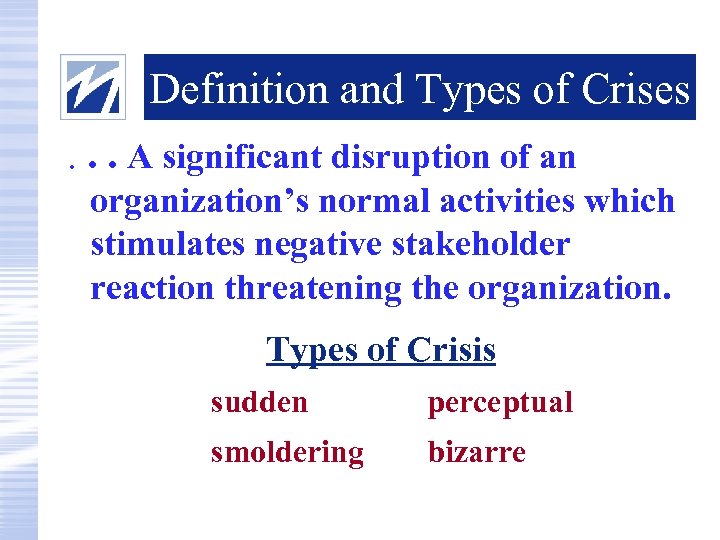 Definition and Types of Crises

. . . A significant disruption of an organization’s normal activities which stimulates negative stakeholder reaction threatening the organization.

Types of Crisis

sudden

smoldering

perceptual

bizarre